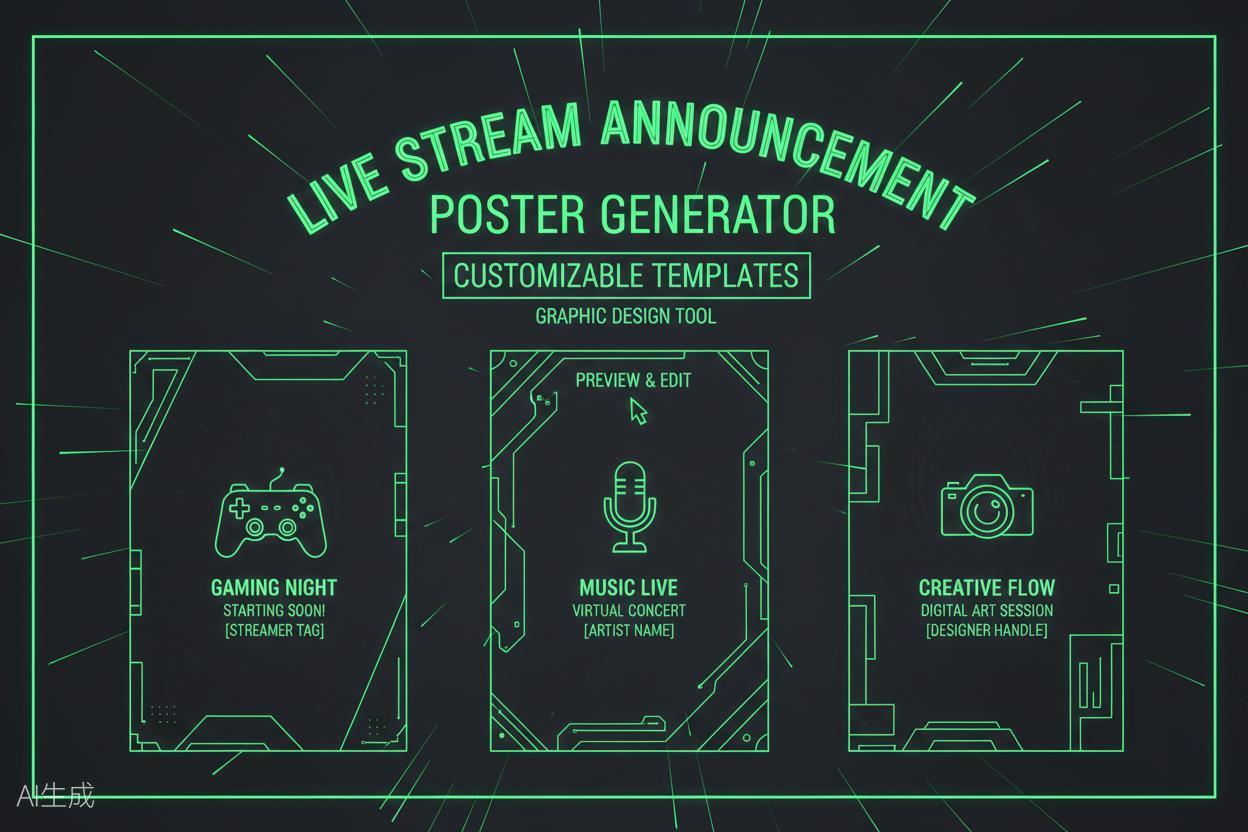 LIVE STREAM ANNOUNCEMENT
POSTER GENERATOR

CUSTOMIZABLE TEMPLATES

GRAPHIC DESIGN TOOL

GAMING NIGHT
STARTING SOON!
[STREAMER TAG]

PREVIEW & EDIT

MUSIC LIVE
VIRTUAL CONCERT
[ARTIST NAME]

CREATIVE FLOW
DIGITAL ART SESSION
[DESIGNER HANDLE]

AI生成